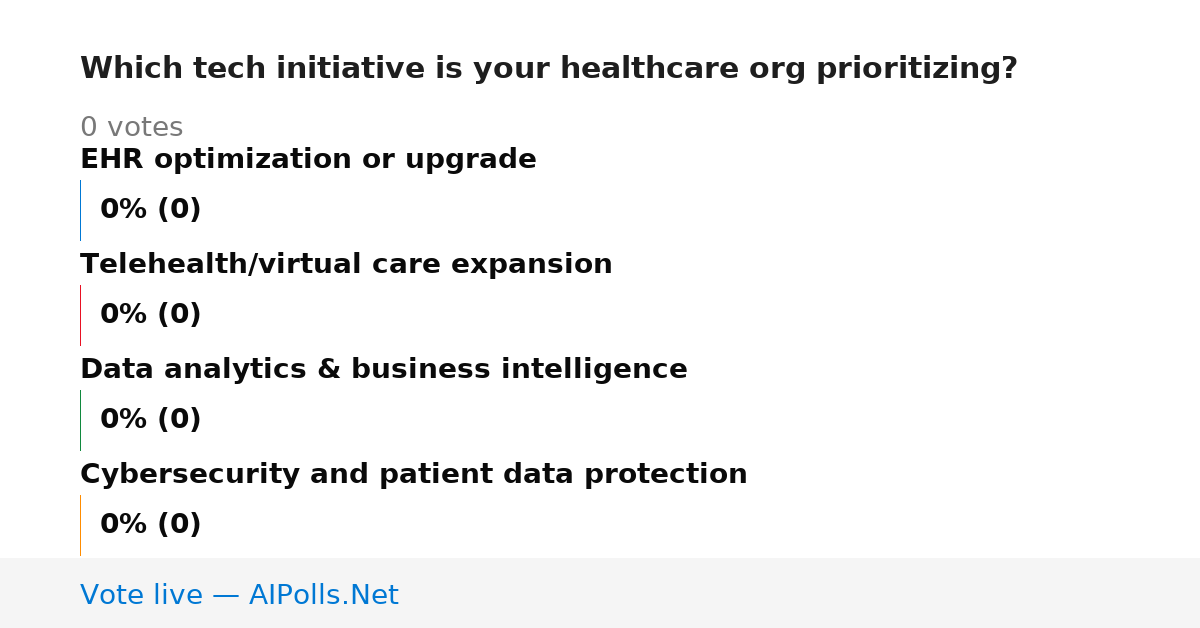 Which tech initiative is your healthcare org prioritizing?

0 votes

EHR optimization or upgrade

0% (0)

Telehealth/virtual care expansion

0% (0)

Data analytics & business intelligence

0% (0)

Cybersecurity and patient data protection

0% (0)

Vote live — AIPolls.Net